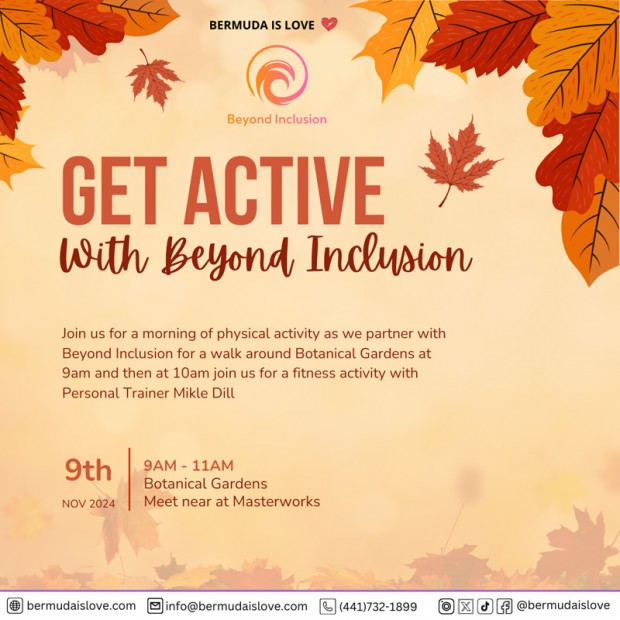 BERMUDA IS LOVE

Beyond Inclusion

GET ACTIVE
With Beyond Inclusion

Join us for a morning of physical activity as we partner with Beyond Inclusion for a walk around Botanical Gardens at 9am and then at 10am join us for a fitness activity with Personal Trainer Mikle Dill

9th
NOV 2024

9AM - 11AM
Botanical Gardens
Meet near at Masterworks

bermudaislove.com info@bermudaislove.com (441)732-1899 @bermudaislove